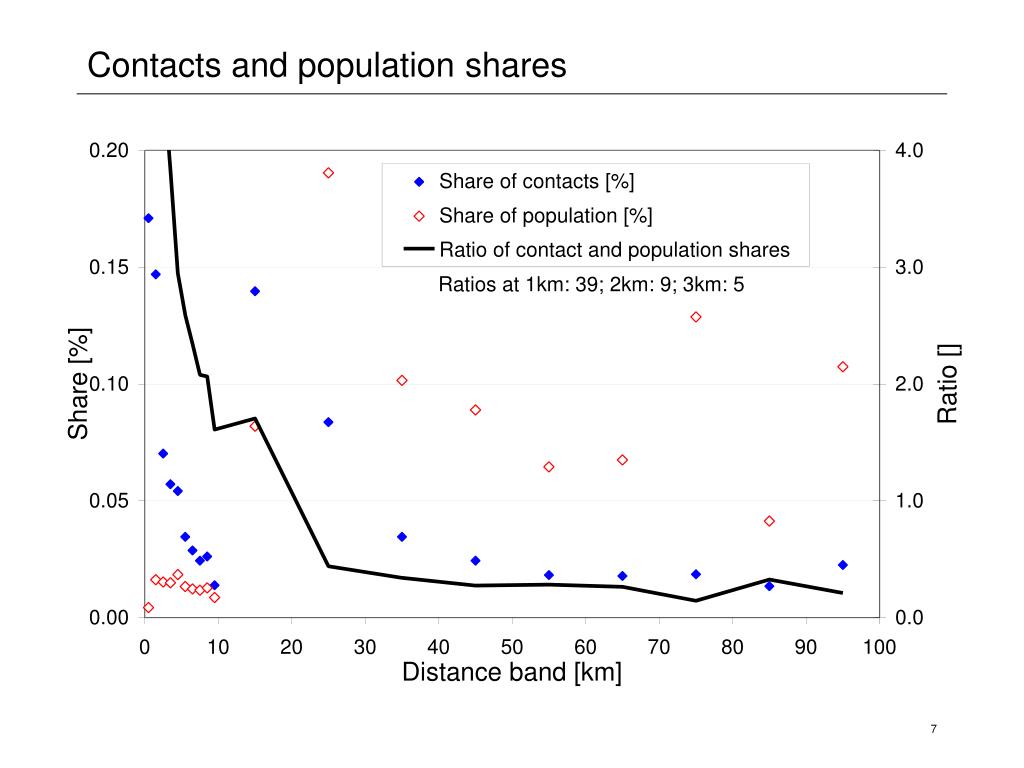 Contacts and population shares

0.20
0.15
0.10
0.05
0.00

Share [%]

4.0
3.0
2.0
1.0
0.0

Ratio []

Share of contacts [%]
Share of population [%]
Ratio of contact and population shares
Ratios at 1km: 39; 2km: 9; 3km: 5

0 10 20 30 40 50 60 70 80 90 100

Distance band [km]

7